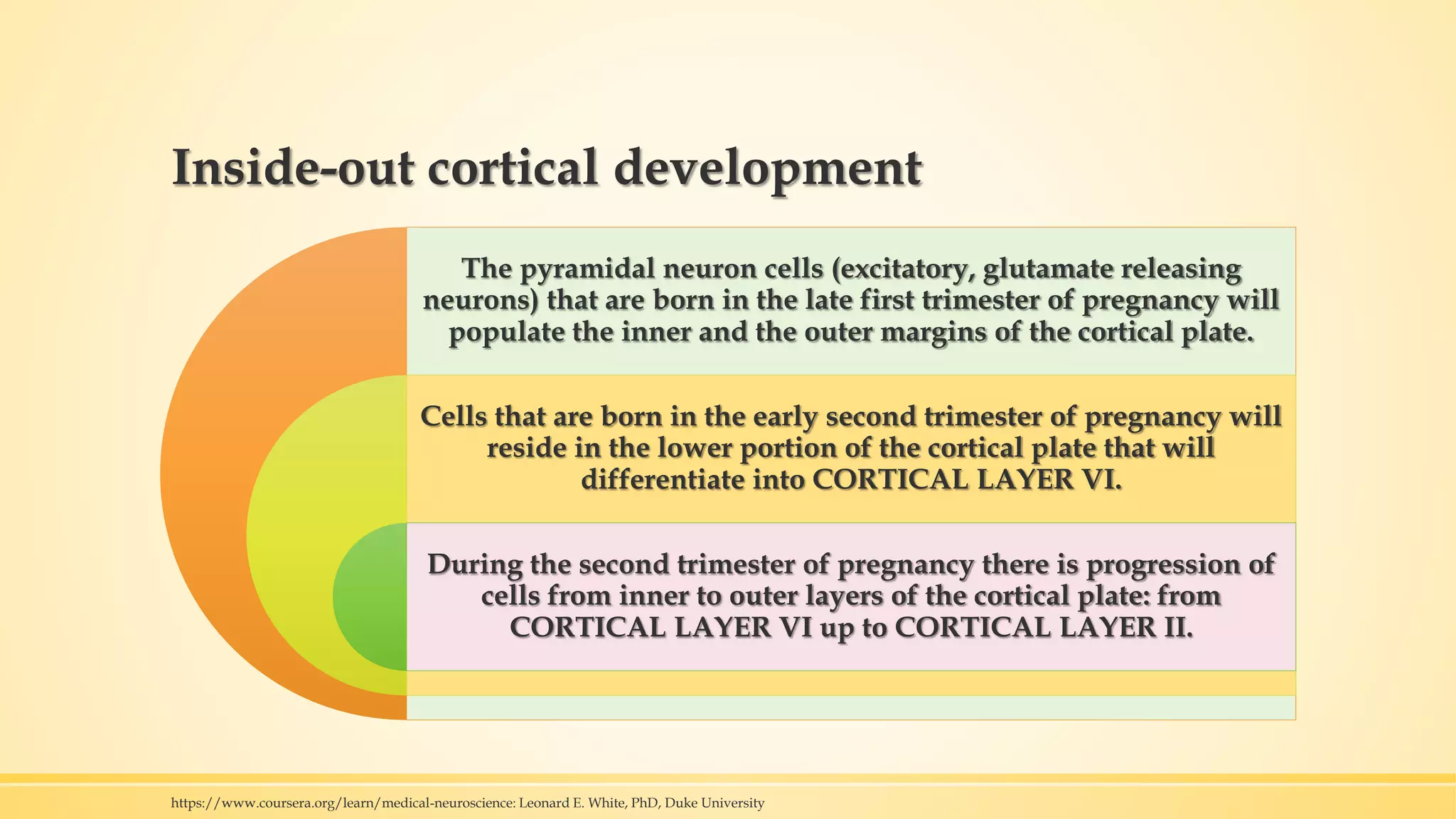 Inside-out cortical development

The pyramidal neuron cells (excitatory, glutamate releasing neurons) that are born in the late first trimester of pregnancy will populate the inner and the outer margins of the cortical plate.

Cells that are born in the early second trimester of pregnancy will reside in the lower portion of the cortical plate that will differentiate into CORTICAL LAYER VI.

During the second trimester of pregnancy there is progression of cells from inner to outer layers of the cortical plate: from CORTICAL LAYER VI up to CORTICAL LAYER II.

https://www.coursera.org/learn/medical-neuroscience: Leonard E. White, PhD, Duke University